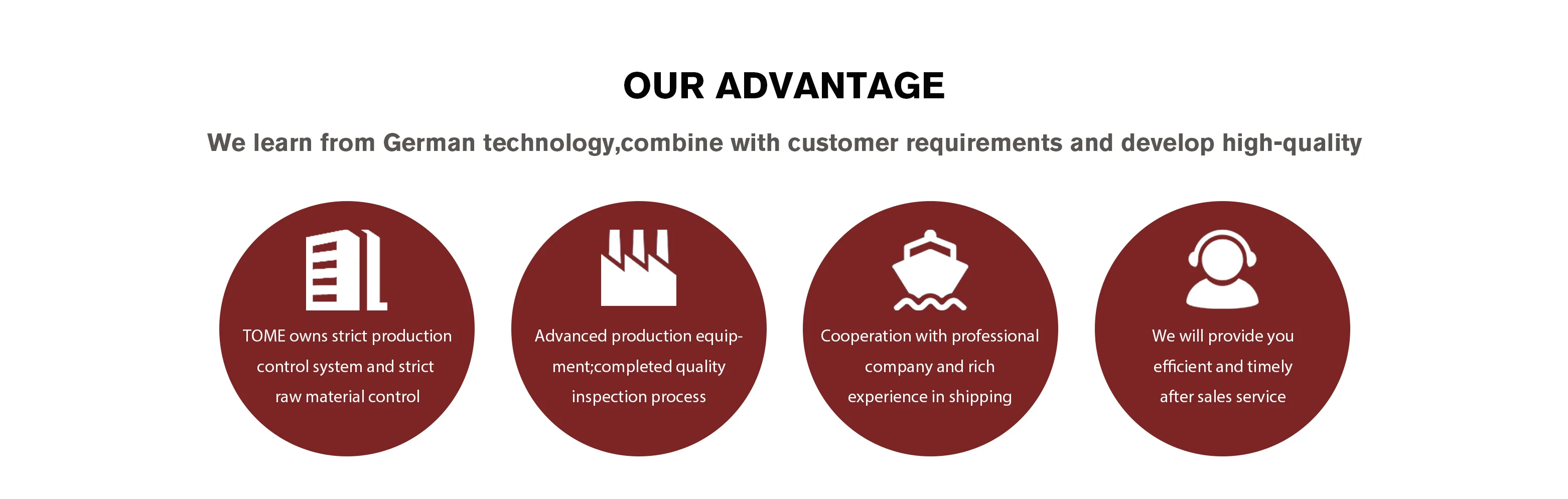 OUR ADVANTAGE

We learn from German technology,combine with customer requirements and develop high-quality

TOME owns strict production control system and strict raw material control

Advanced production equipment;completed quality inspection process

Cooperation with professional company and rich experience in shipping

We will provide you efficient and timely after sales service